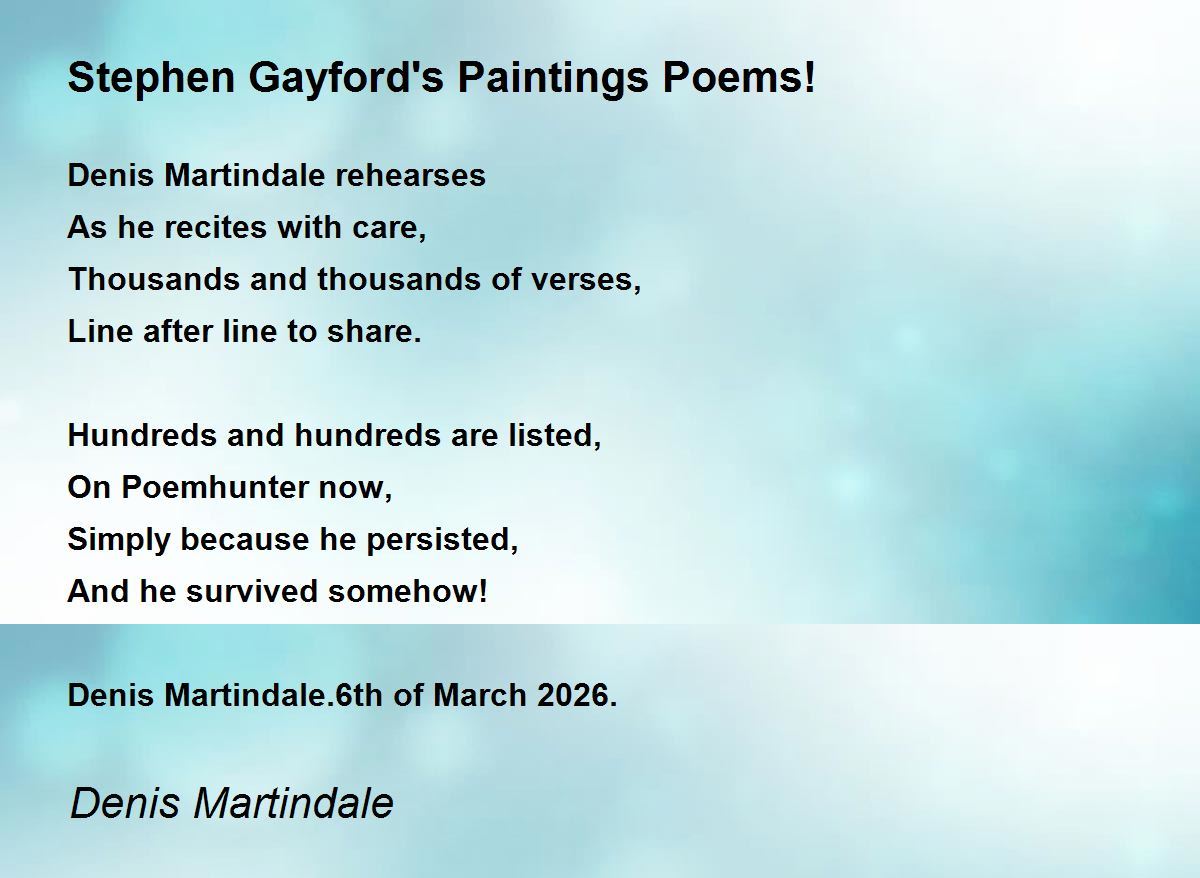 Stephen Gayford's Paintings Poems!

Denis Martindale rehearses
As he recites with care,
Thousands and thousands of verses,
Line after line to share.

Hundreds and hundreds are listed,
On Poemhunter now,
Simply because he persisted,
And he survived somehow!

Denis Martindale.6th of March 2026.

Denis Martindale